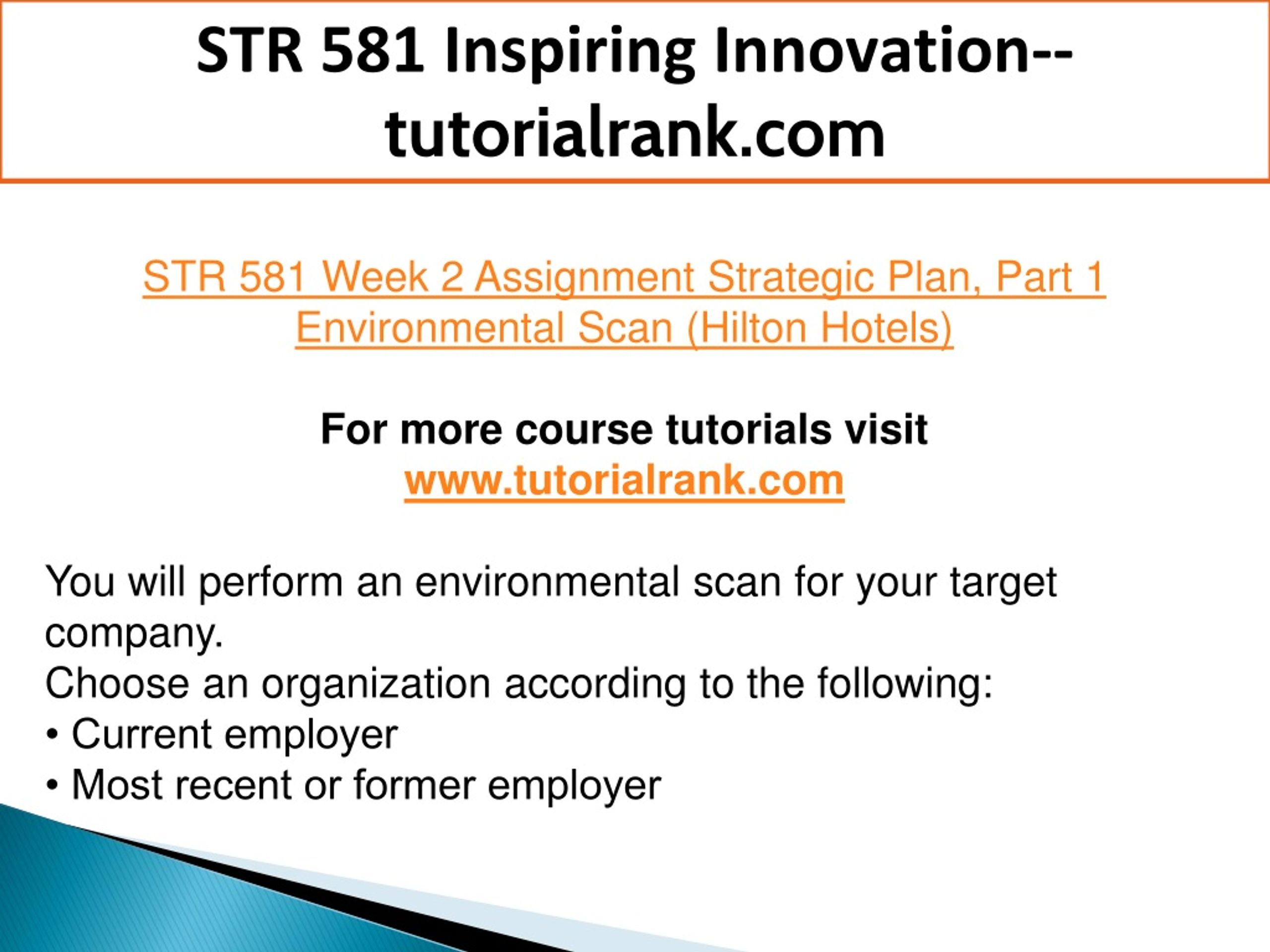 STR 581 Inspiring Innovation--tutorialrank.com

STR 581 Week 2 Assignment Strategic Plan, Part 1 Environmental Scan (Hilton Hotels)

For more course tutorials visit
www.tutorialrank.com

You will perform an environmental scan for your target company.
Choose an organization according to the following:
• Current employer
• Most recent or former employer